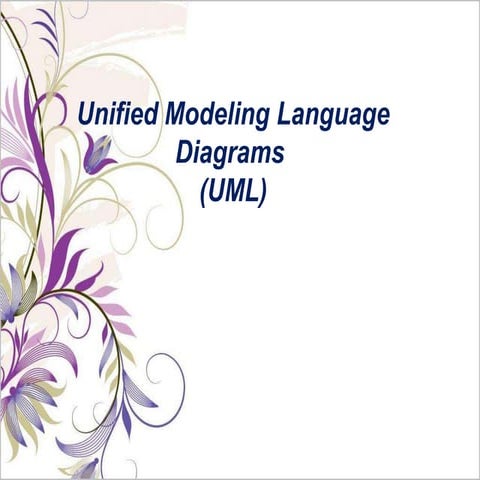 Unified Modeling Language
Diagrams
(UML)